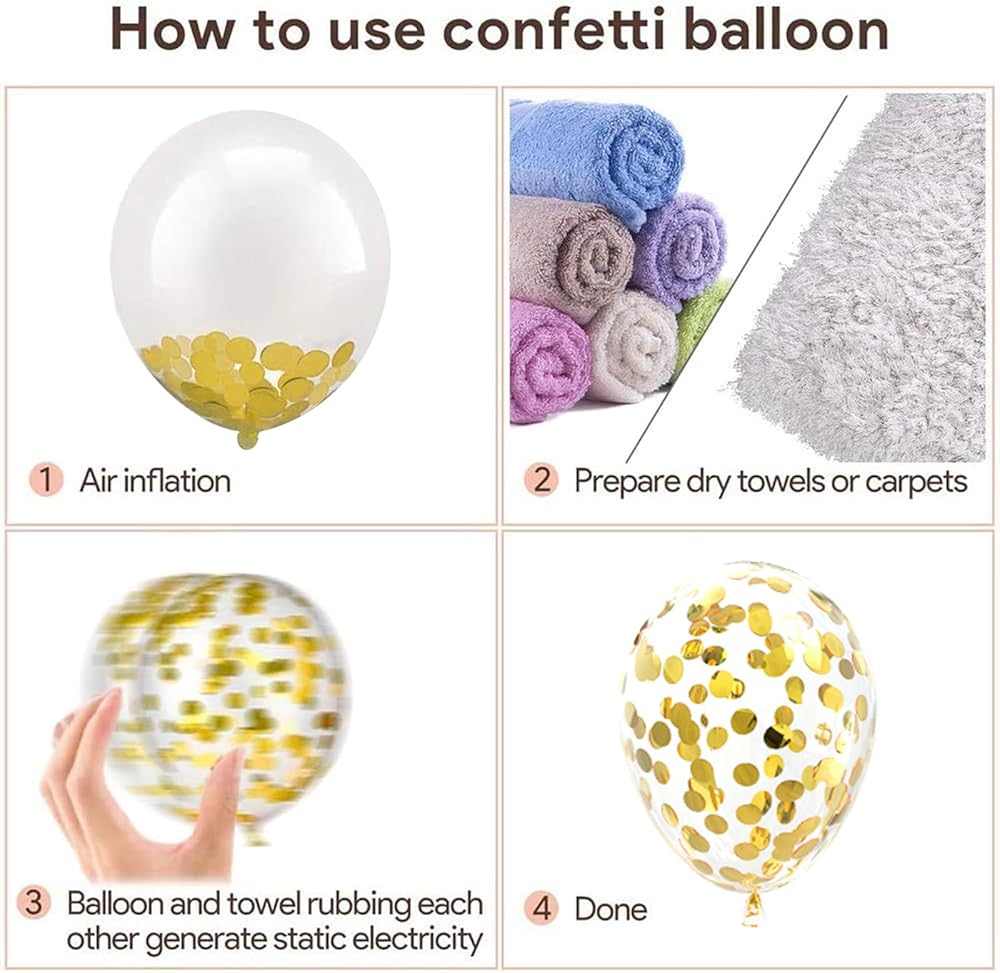 How to use confetti balloon

1 Air inflation

2 Prepare dry towels or carpets

3 Balloon and towel rubbing each other generate static electricity

4 Done